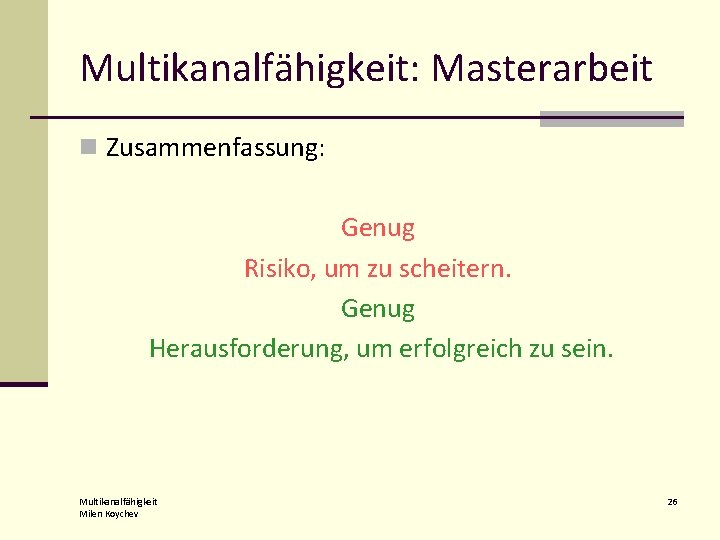 Multikanalfähigkeit: Masterarbeit

Zusammenfassung:

Genug
Risiko, um zu scheitern.
Genug
Herausforderung, um erfolgreich zu sein.

Multikanalfähigkeit
Milen Koychev

26